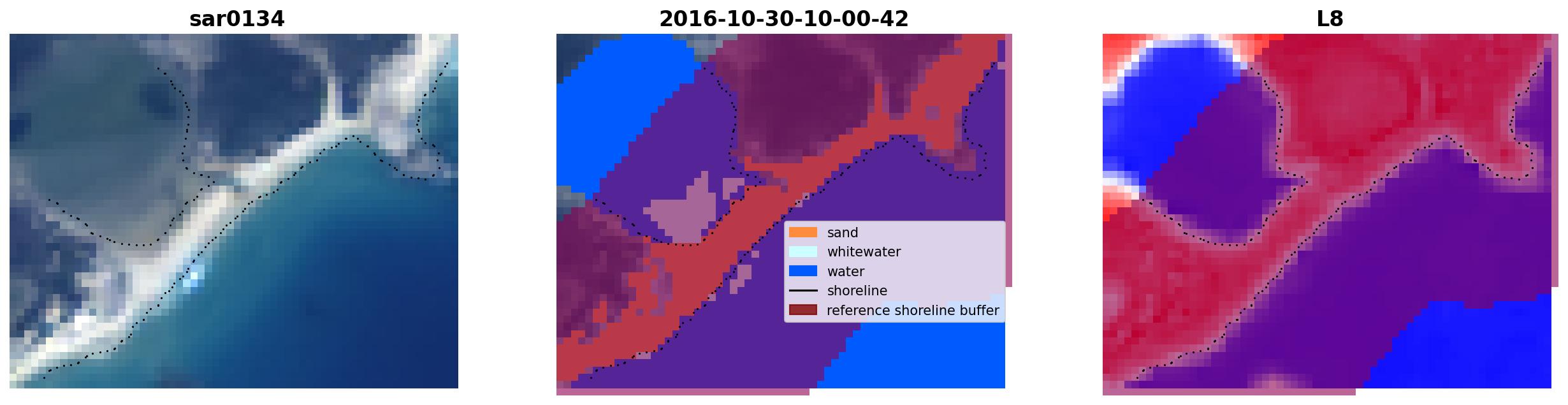 sar0134

2016-10-30-10-00-42

sand
whitewater
water
shoreline
reference shoreline buffer

L8